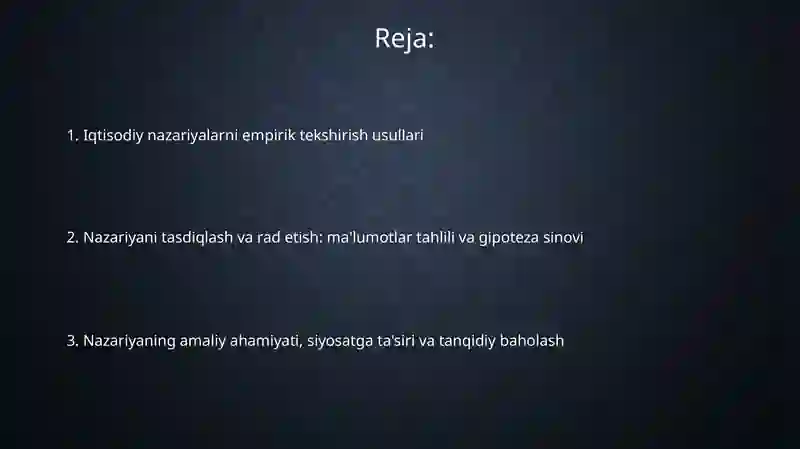 Reja:

1. Iqtisodiy nazariyalarni empirik tekshirish usullari

2. Nazariyani tasdiqlash va rad etish: ma'lumotlar tahlili va gipoteza sinovi

3. Nazariyaning amaliy ahamiyati, siyosatga ta'siri va tanqidiy baholash